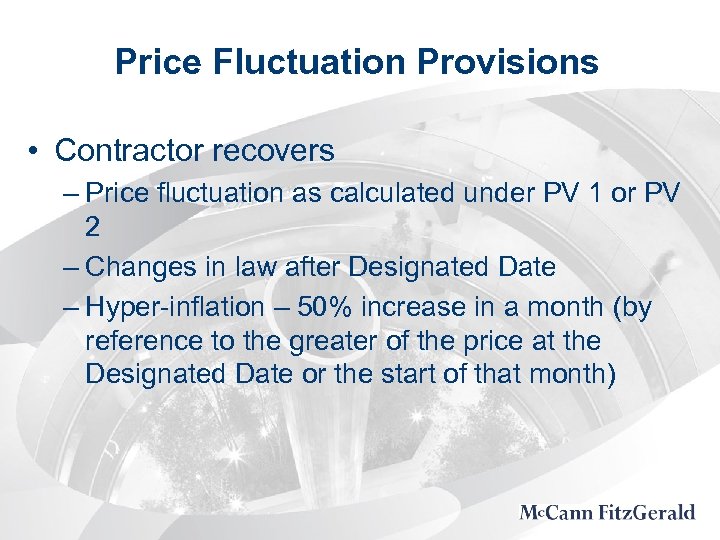 Price Fluctuation Provisions

• Contractor recovers
– Price fluctuation as calculated under PV 1 or PV 2
– Changes in law after Designated Date
– Hyper-inflation – 50% increase in a month (by reference to the greater of the price at the Designated Date or the start of that month)

McCann FitzGerald